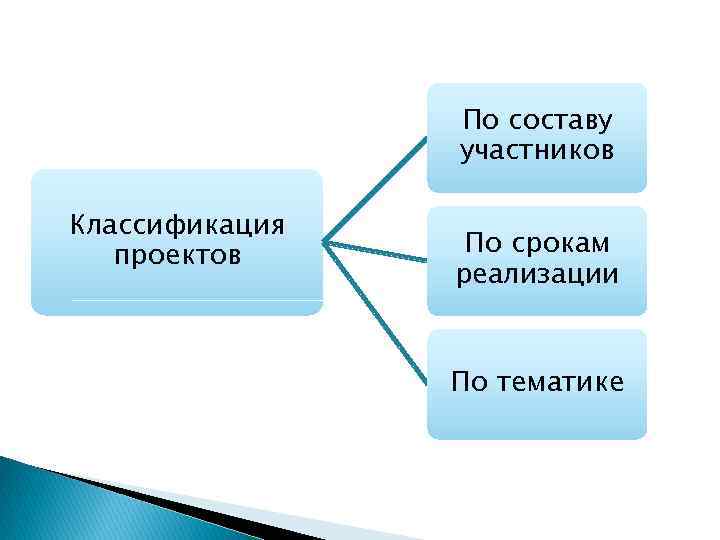 Классификация проектов

По составу участников

По срокам реализации

По тематике